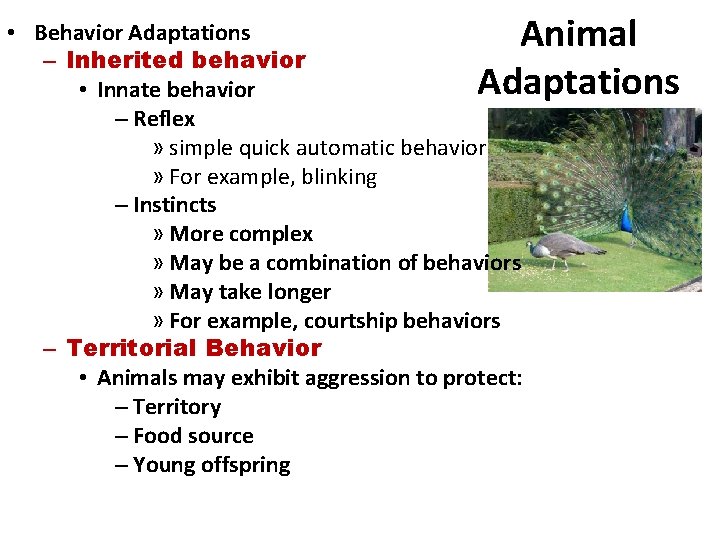 Animal Adaptations

• Behavior Adaptations
– Inherited behavior
• Innate behavior
– Reflex
» simple quick automatic behavior
» For example, blinking
– Instincts
» More complex
» May be a combination of behaviors
» May take longer
» For example, courtship behaviors
– Territorial Behavior
• Animals may exhibit aggression to protect:
– Territory
– Food source
– Young offspring